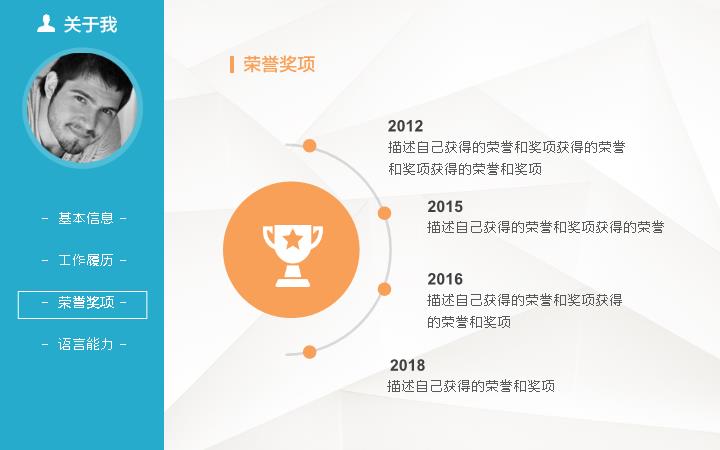 关于我

- 基本信息 -

- 工作履历 -

- 荣誉奖项 -

- 语言能力 -

荣誉奖项

2012
描述自己获得的荣誉和奖项获得的荣誉和奖项获得的荣誉和奖项

2015
描述自己获得的荣誉和奖项获得的荣誉

2016
描述自己获得的荣誉和奖项获得的荣誉和奖项

2018
描述自己获得的荣誉和奖项